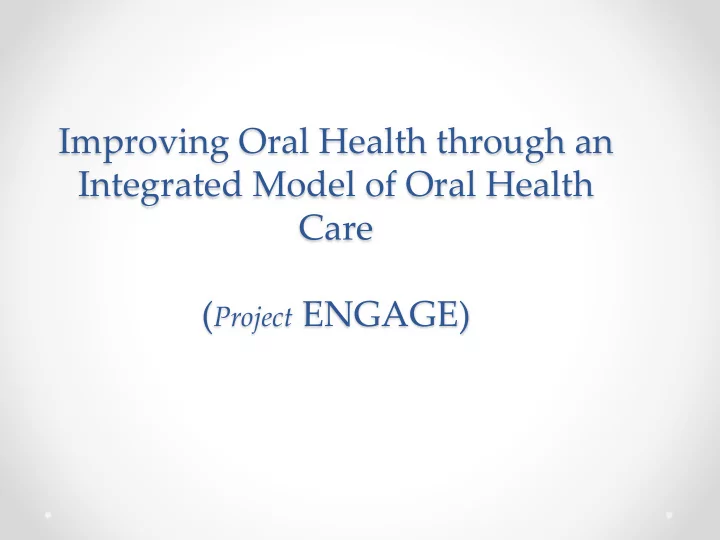 Improving Oral Health through an Integrated Model of Oral Health Care

(Project ENGAGE)